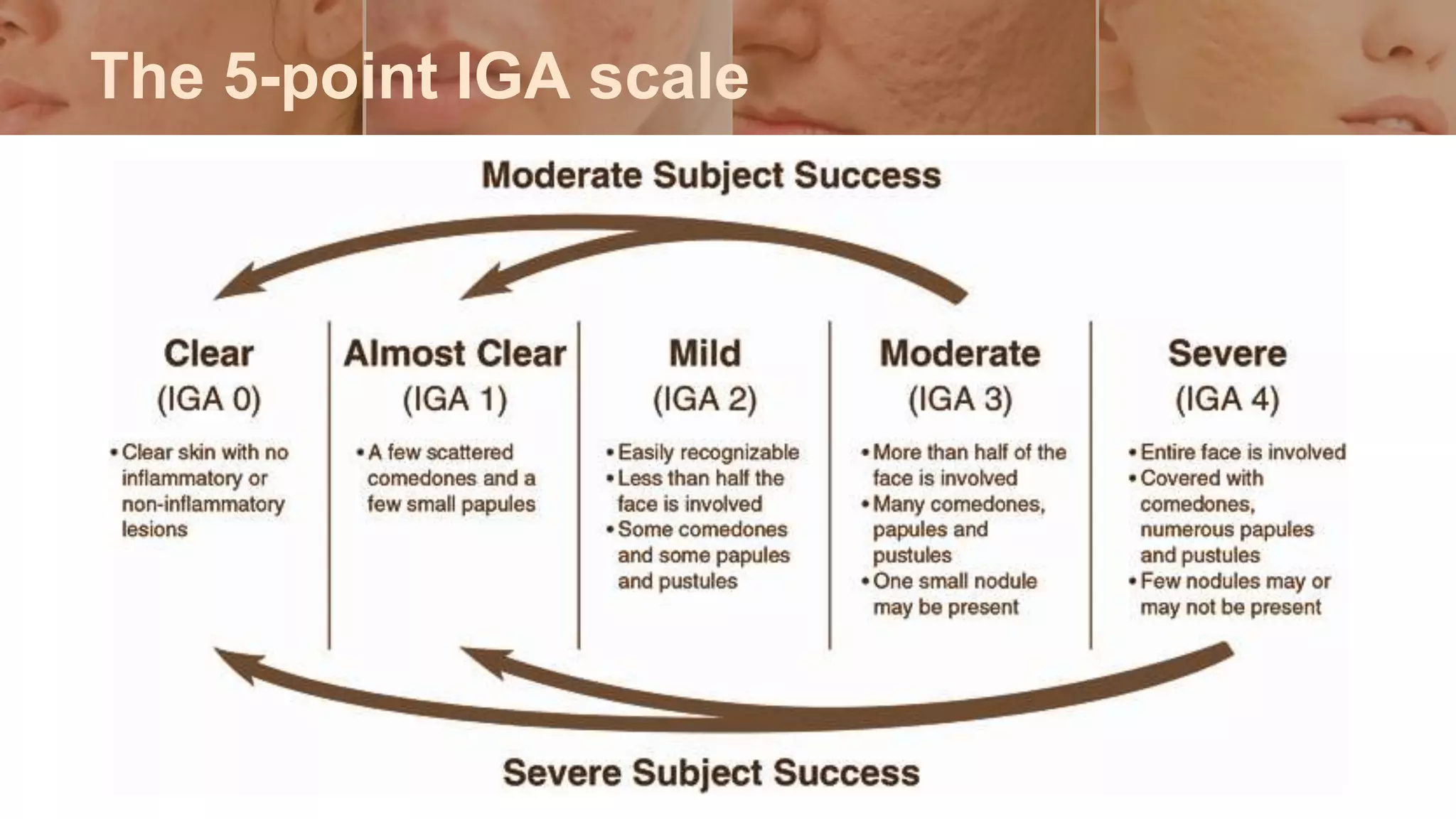 The 5-point IGA scale

Moderate Subject Success

Clear
(IGA 0)
• Clear skin with no inflammatory or non-inflammatory lesions

Almost Clear
(IGA 1)
• A few scattered comedones and a few small papules

Mild
(IGA 2)
• Easily recognizable
• Less than half the face is involved
• Some comedones and some papules and pustules

Moderate
(IGA 3)
• More than half of the face is involved
• Many comedones, papules and pustules
• One small nodule may be present

Severe
(IGA 4)
• Entire face is involved
• Covered with comedones, numerous papules and pustules
• Few nodules may or may not be present

Severe Subject Success